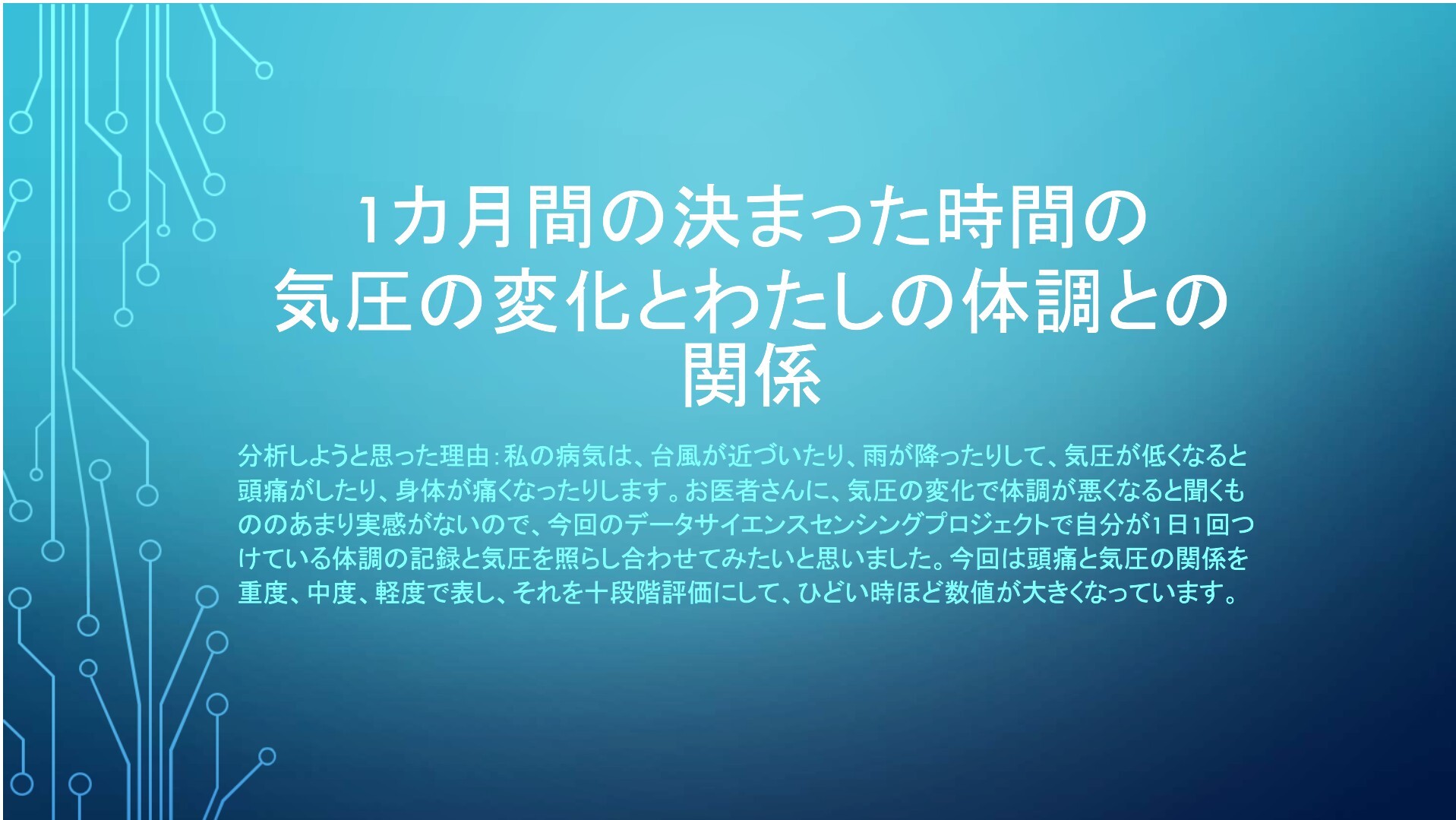 1カ月間の決まった時間の気圧の変化とわたしの体調との関係

分析しようと思った理由：私の病気は、台風が近づいたり、雨が降ったりして、気圧が低くなると頭痛がしたり、身体が痛くなったりします。お医者さんに、気圧の変化で体調が悪くなると聞くもののあまり実感がないので、今回のデータサイエンスセンシングプロジェクトで自分が1日1回つけている体調の記録と気圧を照らし合わせてみたいと思いました。今回は頭痛と気圧の関係を重度、中度、軽度で表し、それを十段階評価にして、ひどい時ほど数値が大きくなっています。